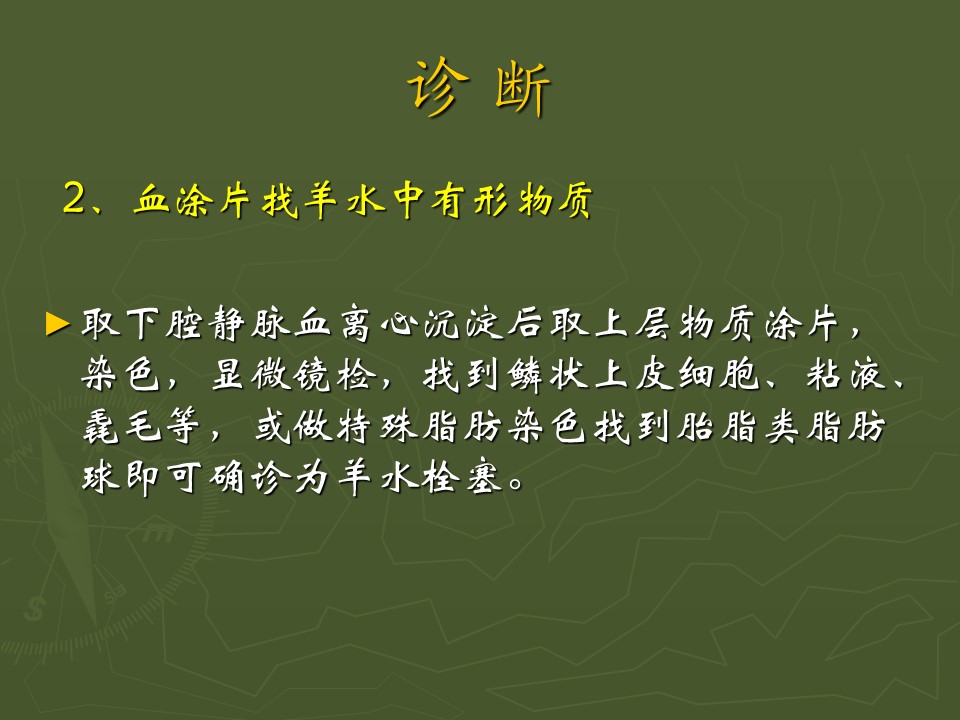 诊 断

2、血涂片找羊水中有形物质

►取下腔静脉血离心沉淀后取上层物质涂片，染色，显微镜检，找到鳞状上皮细胞、粘液、毳毛等，或做特殊脂肪染色找到胎脂类脂肪球即可确诊为羊水栓塞。